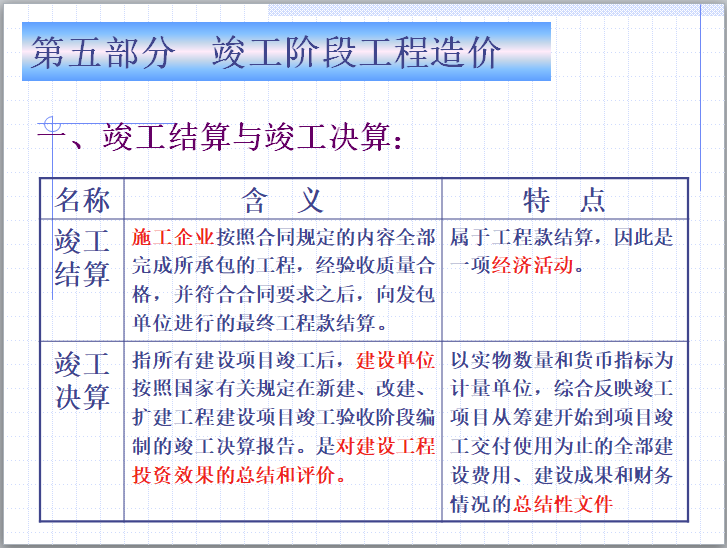 第五部分　竣工阶段工程造价

一、竣工结算与竣工决算：

| 名称 | 含　义 | 特　点 |
|---|---|---|
| 竣工结算 | 施工企业按照合同规定的内容全部完成所承包的工程，经验收质量合格，并符合合同要求之后，向发包单位进行的最终工程款结算。 | 属于工程款结算，因此是一项经济活动。 |
| 竣工决算 | 指所有建设项目竣工后，建设单位按照国家有关规定在新建、改建、扩建工程建设项目竣工验收阶段编制的竣工决算报告。是对建设工程投资效果的总结和评价。 | 以实物数量和货币指标为计量单位，综合反映竣工项目从筹建开始到项目竣工交付使用为止的全部建设费用、建设成果和财务情况的总结性文件 |